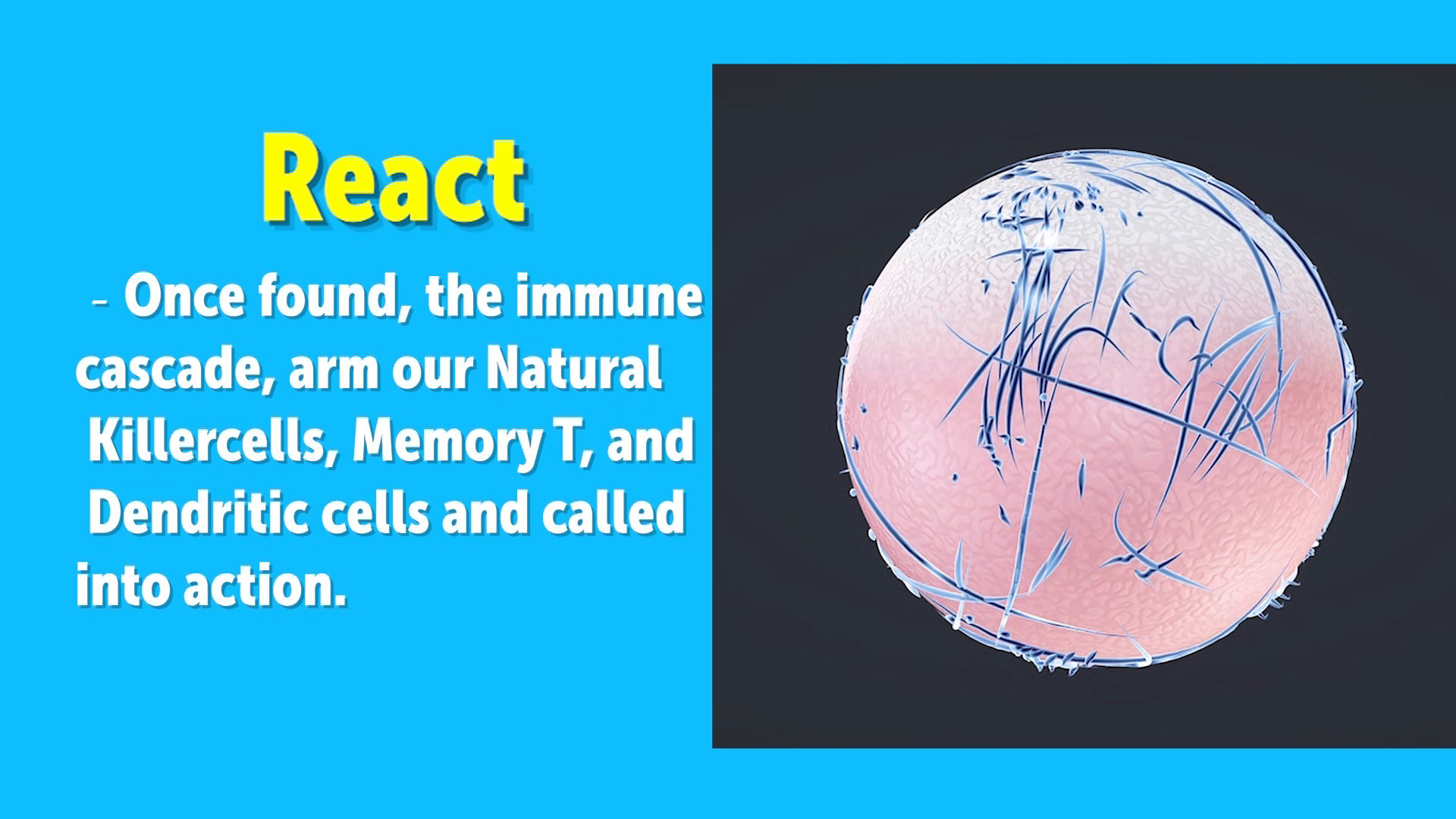 React

- Once found, the immune cascade, arm our Natural Killercells, Memory T, and Dendritic cells and called into action.